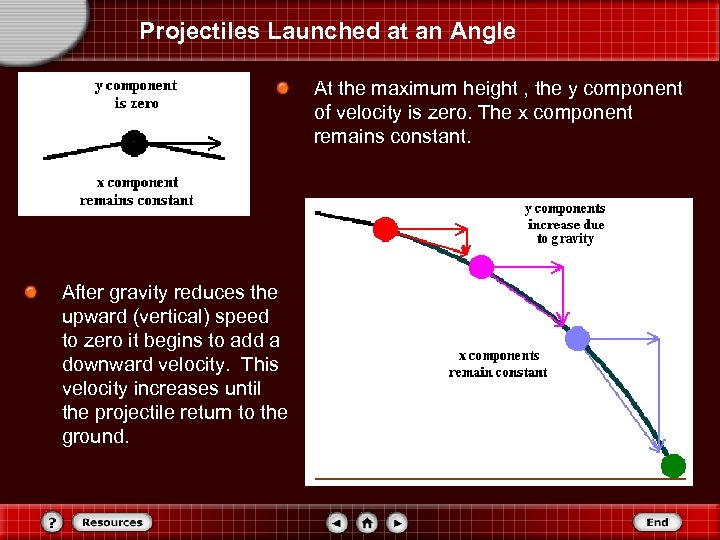 Projectiles Launched at an Angle

y component is zero

x component remains constant

At the maximum height , the y component of velocity is zero. The x component remains constant.

y components increase due to gravity

x components remain constant

After gravity reduces the upward (vertical) speed to zero it begins to add a downward velocity. This velocity increases until the projectile return to the ground.

?

Resources

End